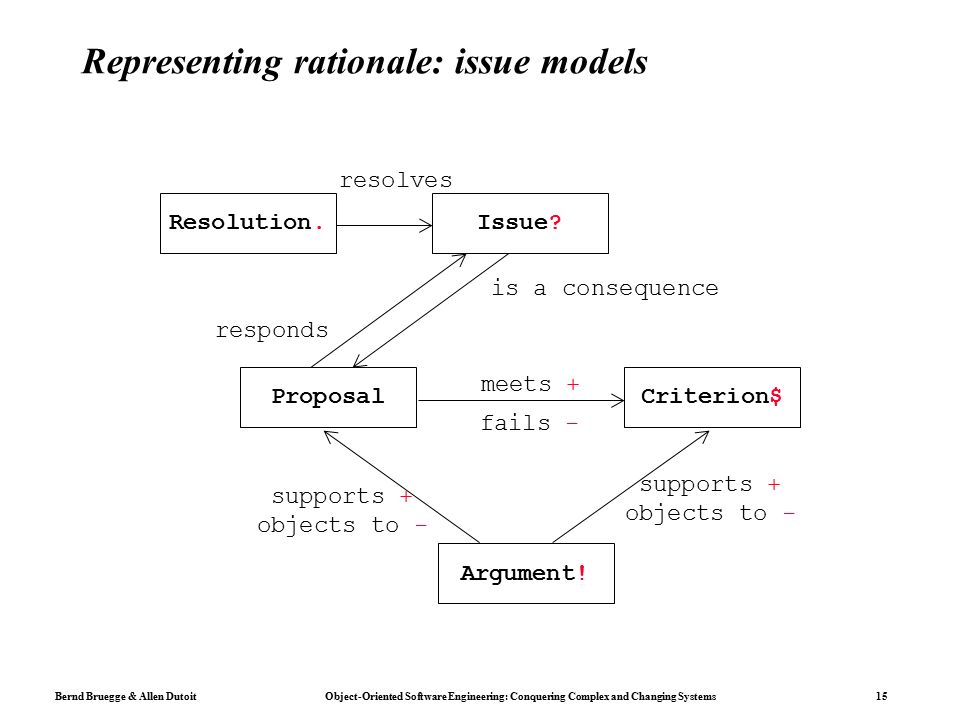 Representing rationale: issue models

resolves

Resolution.

Issue?

is a consequence

responds

Proposal

meets +

fails –

Criterion$

supports +
objects to –

supports +
objects to –

Argument!

Bernd Bruegge & Allen Dutoit

Object-Oriented Software Engineering: Conquering Complex and Changing Systems

15